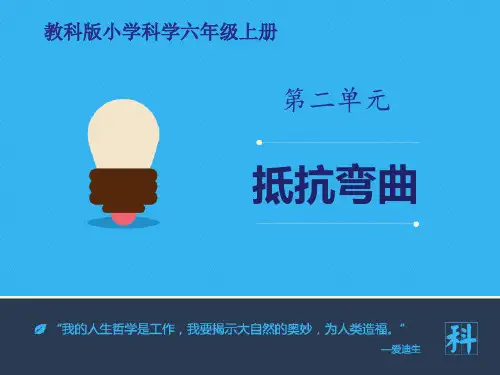 教科版小学科学六年级上册

第二单元

抵抗弯曲

“我的人生哲学是工作，我要揭示大自然的奥妙，为人类造福。”
—爱迪生

科